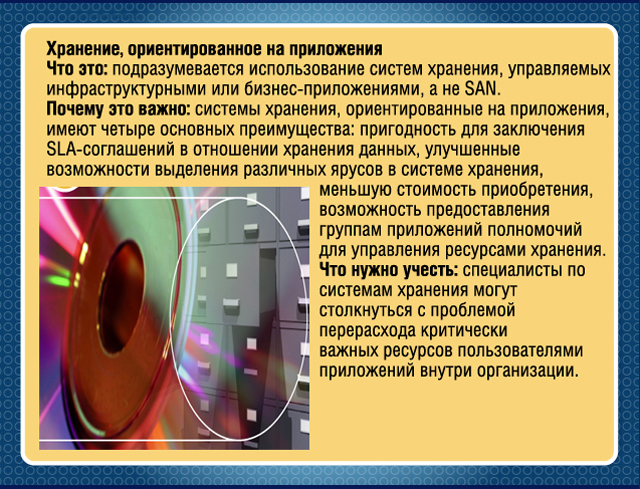 Хранение, ориентированное на приложения
Что это: подразумевается использование систем хранения, управляемых инфраструктурными или бизнес-приложениями, а не SAN.
Почему это важно: системы хранения, ориентированные на приложения, имеют четыре основных преимущества: пригодность для заключения SLA-соглашений в отношении хранения данных, улучшенные возможности выделения различных ярусов в системе хранения, меньшую стоимость приобретения, возможность предоставления группам приложений полномочий для управления ресурсами хранения.
Что нужно учесть: специалисты по системам хранения могут столкнуться с проблемой перерасхода критически важных ресурсов пользователями приложений внутри организации.